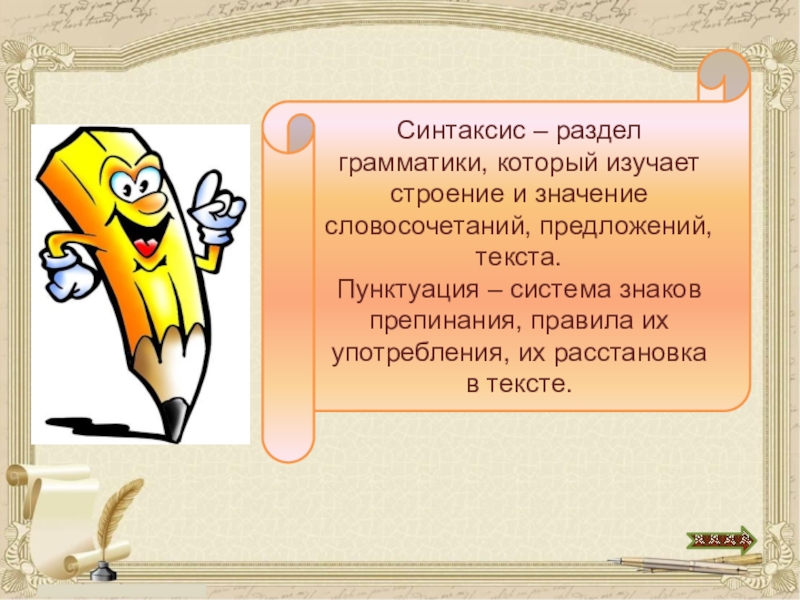 Синтаксис – раздел грамматики, который изучает строение и значение словосочетаний, предложений, текста.
Пунктуация – система знаков препинания, правила их употребления, их расстановка в тексте.